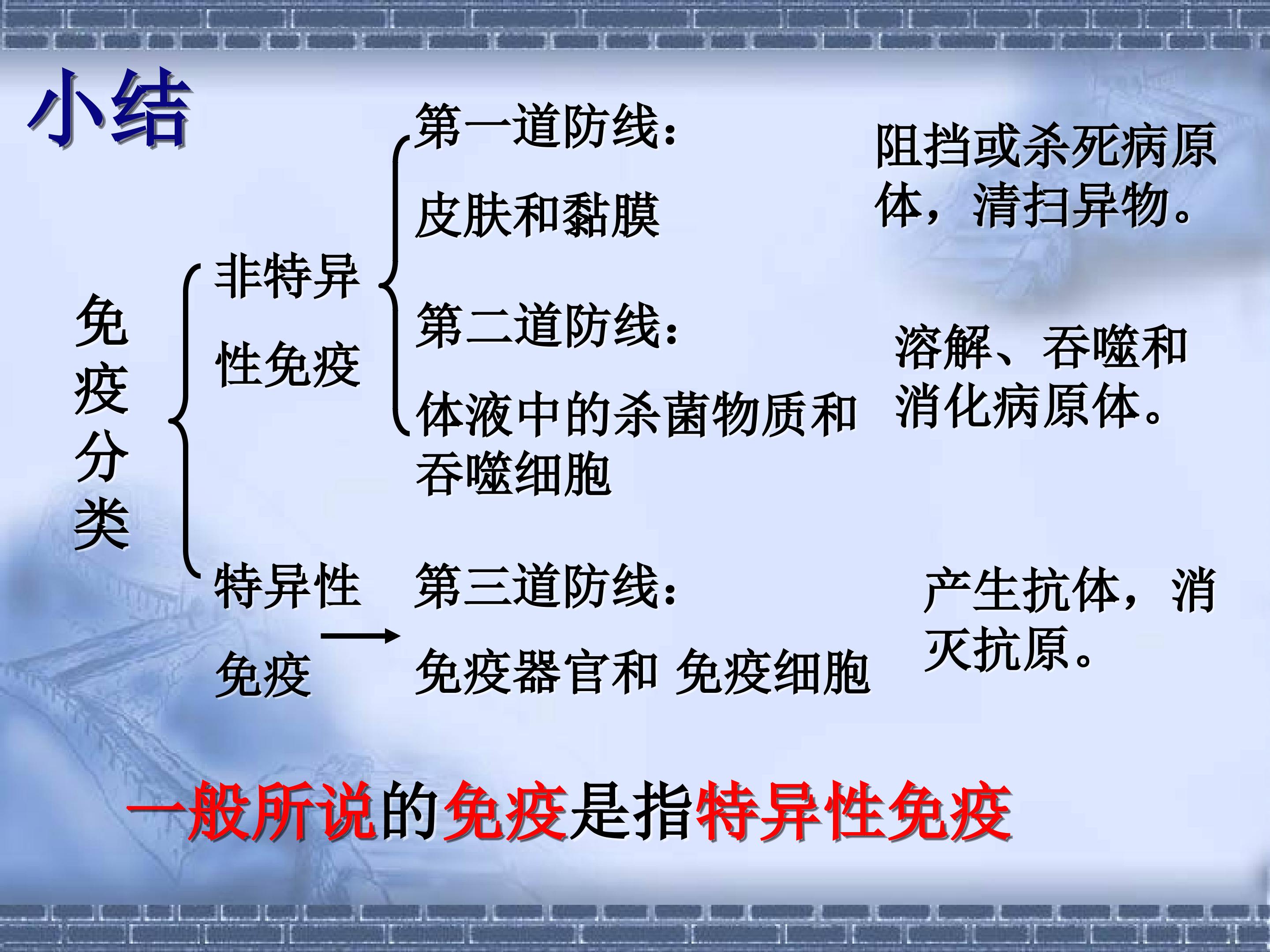 小结

免疫分类

非特异性免疫

第一道防线：

皮肤和黏膜

阻挡或杀死病原体，清扫异物。

第二道防线：

体液中的杀菌物质和吞噬细胞

溶解、吞噬和消化病原体。

特异性免疫

第三道防线：

免疫器官和 免疫细胞

产生抗体，消灭抗原。

一般所说的免疫是指特异性免疫